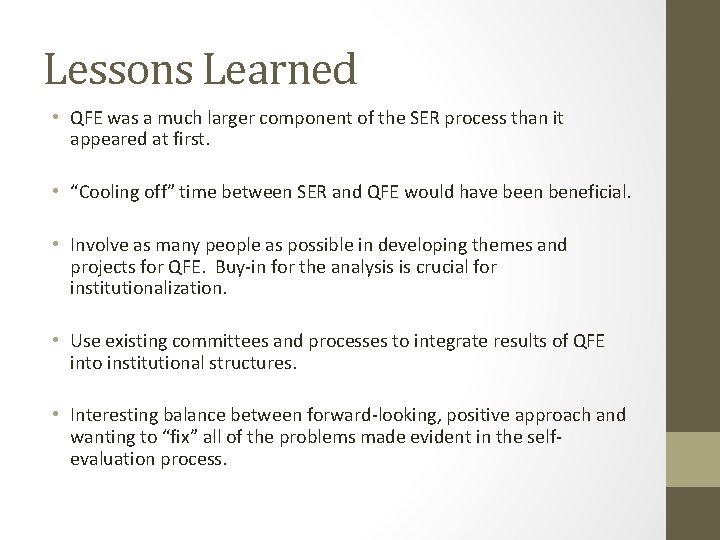 Lessons Learned

• QFE was a much larger component of the SER process than it appeared at first.

• “Cooling off” time between SER and QFE would have been beneficial.

• Involve as many people as possible in developing themes and projects for QFE. Buy-in for the analysis is crucial for institutionalization.

• Use existing committees and processes to integrate results of QFE into institutional structures.

• Interesting balance between forward-looking, positive approach and wanting to “fix” all of the problems made evident in the self-evaluation process.